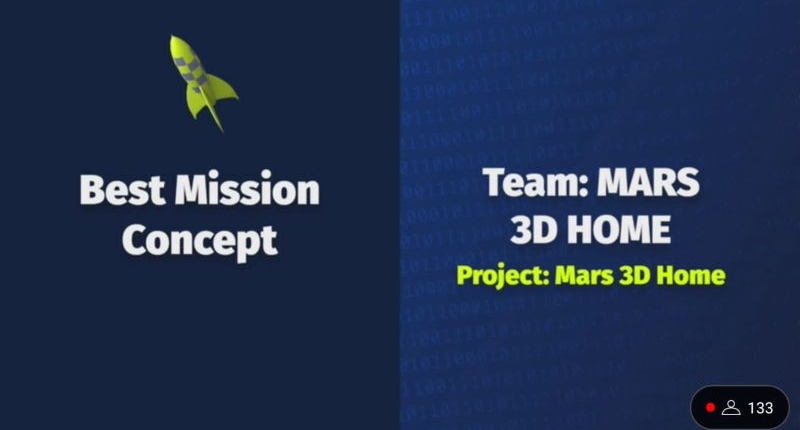 Best Mission Concept

Team: MARS 3D HOME

Project: Mars 3D Home

133